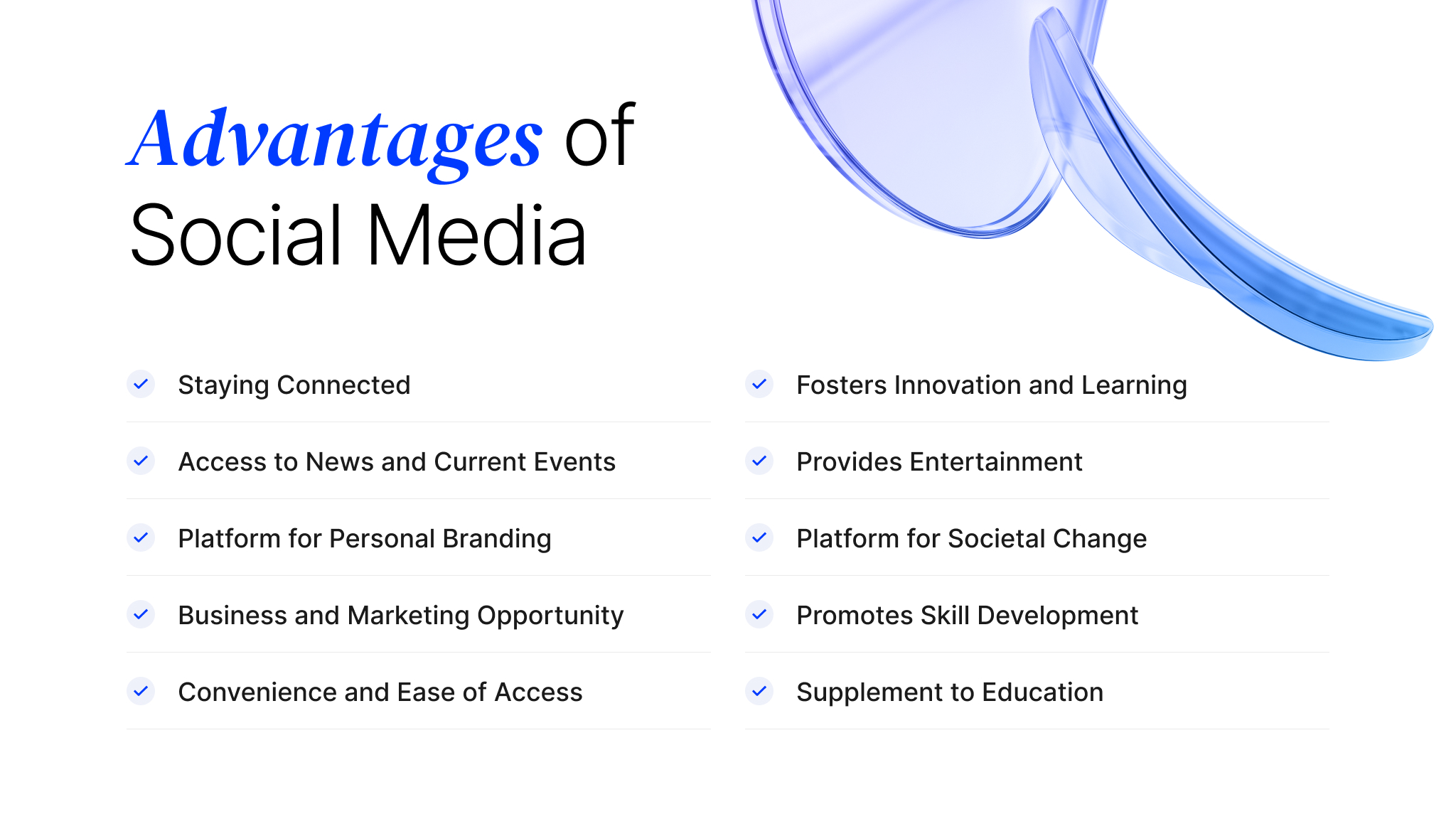 Advantages of Social Media

Staying Connected

Access to News and Current Events

Platform for Personal Branding

Business and Marketing Opportunity

Convenience and Ease of Access

Fosters Innovation and Learning

Provides Entertainment

Platform for Societal Change

Promotes Skill Development

Supplement to Education